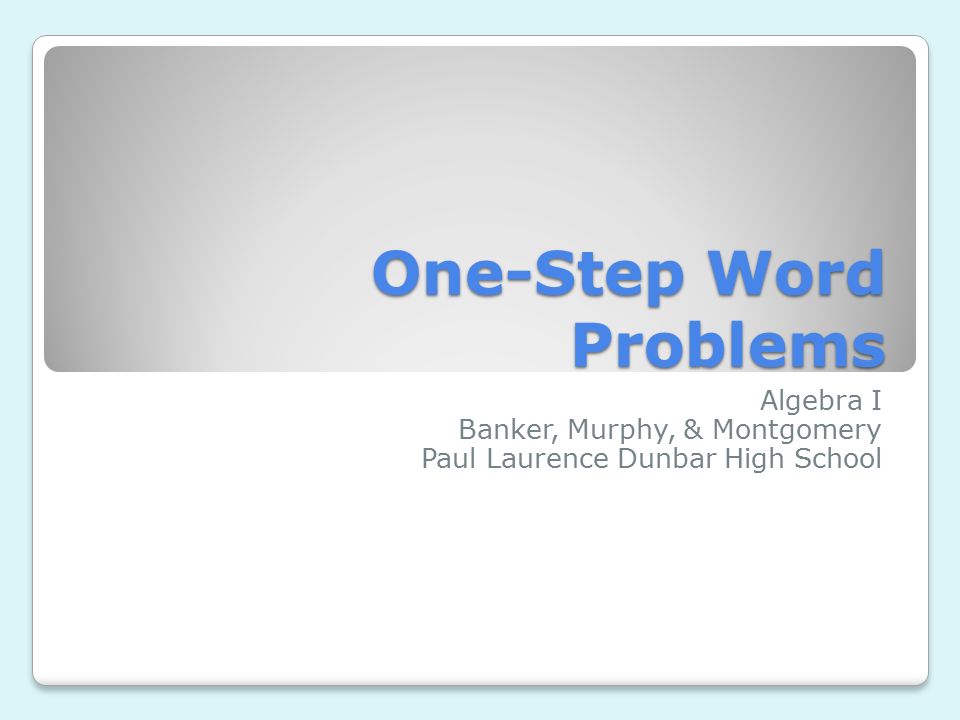 One-Step Word Problems

Algebra I
Banker, Murphy, & Montgomery
Paul Laurence Dunbar High School